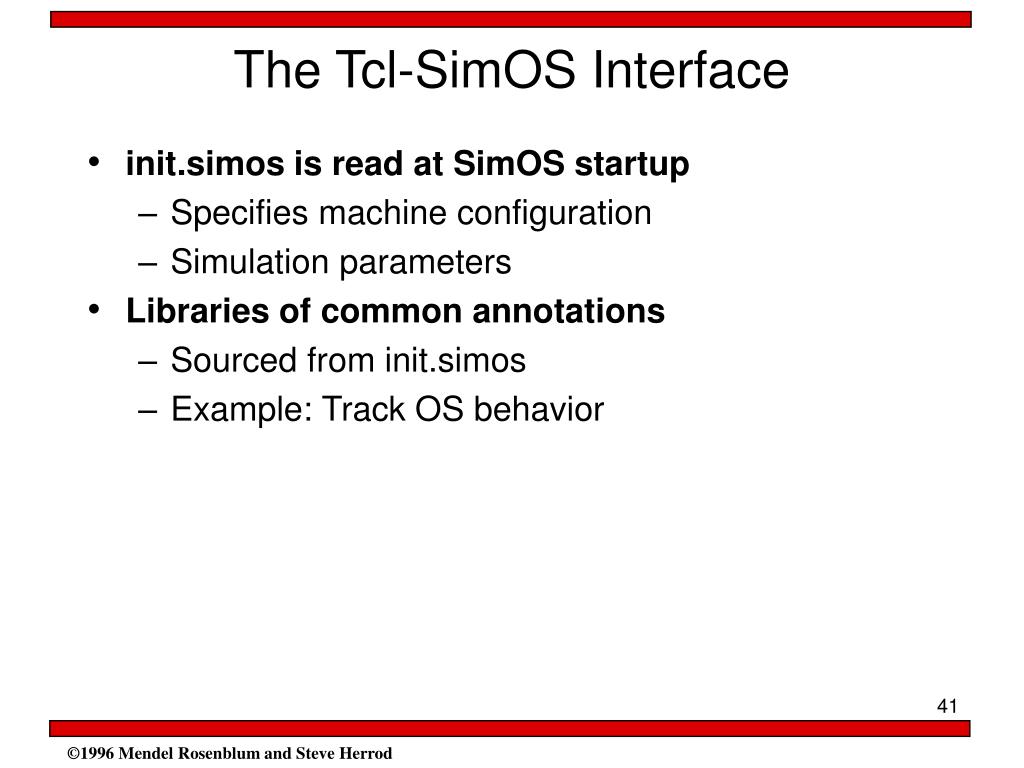 The Tcl-SimOS Interface

• init.simos is read at SimOS startup
– Specifies machine configuration
– Simulation parameters
• Libraries of common annotations
– Sourced from init.simos
– Example: Track OS behavior

41

©1996 Mendel Rosenblum and Steve Herrod